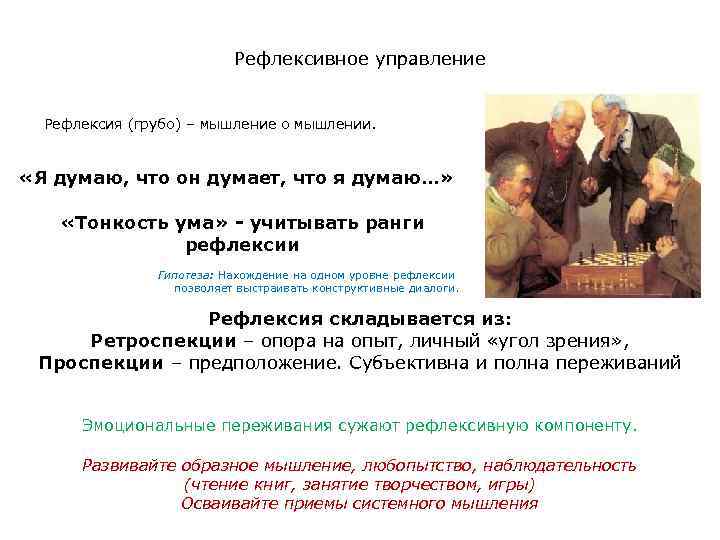 Рефлексивное управление

Рефлексия (грубо) – мышление о мышлении.

«Я думаю, что он думает, что я думаю…»

«Тонкость ума» - учитывать ранги рефлексии

Гипотеза: Нахождение на одном уровне рефлексии позволяет выстраивать конструктивные диалоги.

Рефлексия складывается из:
Ретроспекции – опора на опыт, личный «угол зрения»,
Проспекции – предположение. Субъективна и полна переживаний

Эмоциональные переживания сужают рефлексивную компоненту.

Развивайте образное мышление, любопытство, наблюдательность
(чтение книг, занятие творчеством, игры)
Осваивайте приемы системного мышления